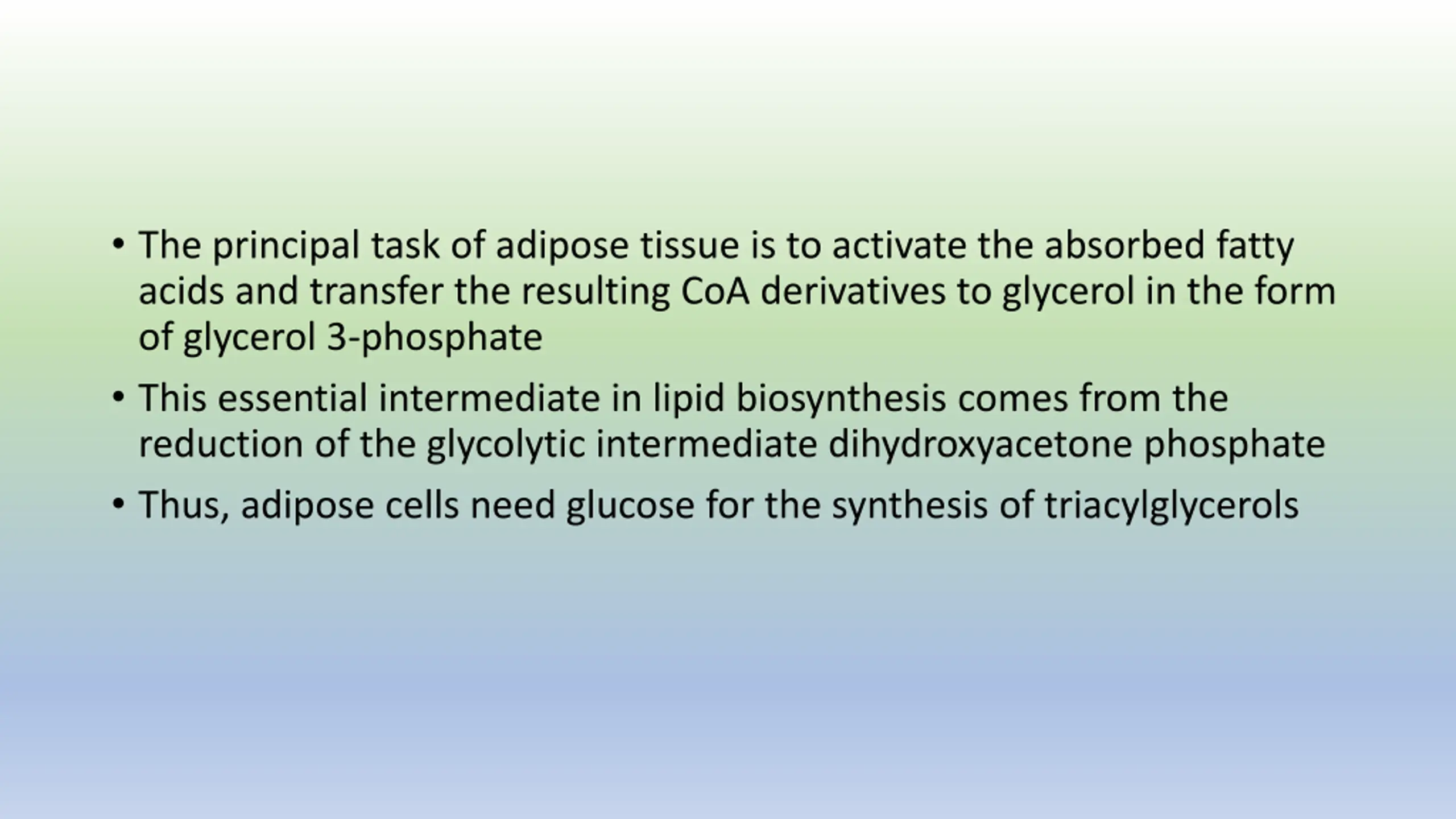 • The principal task of adipose tissue is to activate the absorbed fatty acids and transfer the resulting CoA derivatives to glycerol in the form of glycerol 3-phosphate

• This essential intermediate in lipid biosynthesis comes from the reduction of the glycolytic intermediate dihydroxyacetone phosphate

• Thus, adipose cells need glucose for the synthesis of triacylglycerols